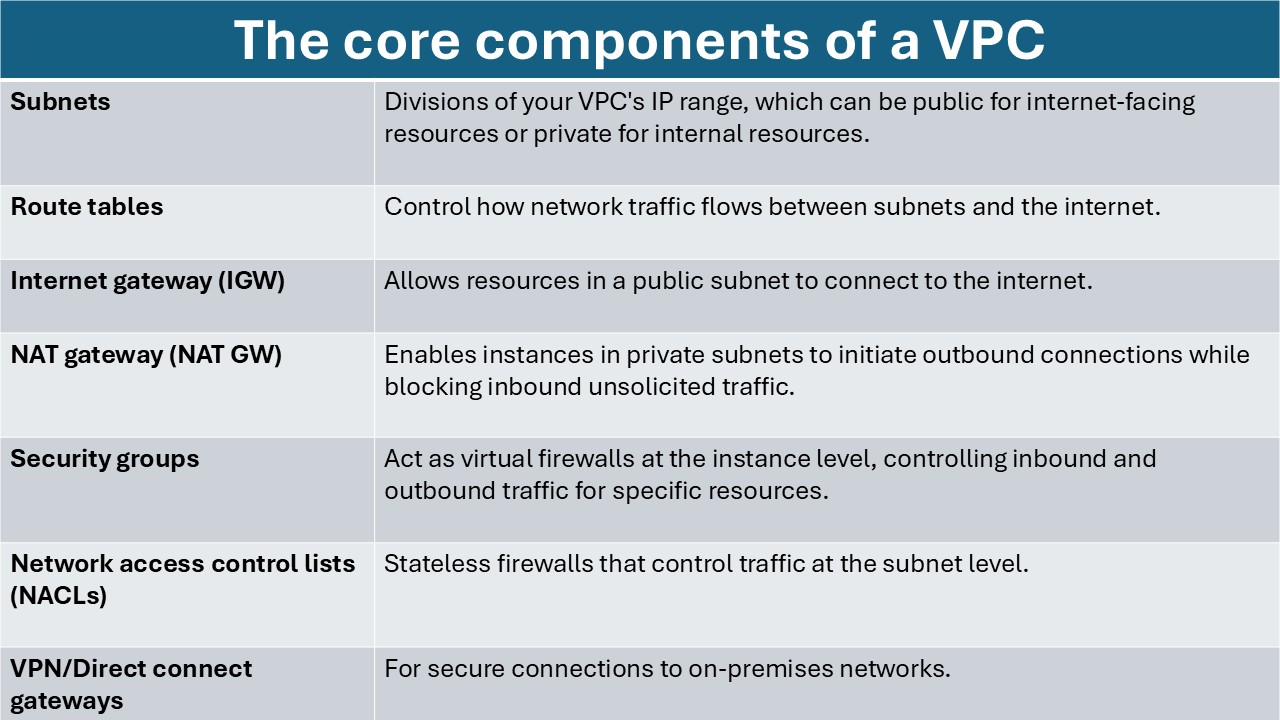 The core components of a VPC

| | |
|---|---|
| **Subnets** | Divisions of your VPC's IP range, which can be public for internet-facing resources or private for internal resources. |
| **Route tables** | Control how network traffic flows between subnets and the internet. |
| **Internet gateway (IGW)** | Allows resources in a public subnet to connect to the internet. |
| **NAT gateway (NAT GW)** | Enables instances in private subnets to initiate outbound connections while blocking inbound unsolicited traffic. |
| **Security groups** | Act as virtual firewalls at the instance level, controlling inbound and outbound traffic for specific resources. |
| **Network access control lists (NACLs)** | Stateless firewalls that control traffic at the subnet level. |
| **VPN/Direct connect gateways** | For secure connections to on-premises networks. |